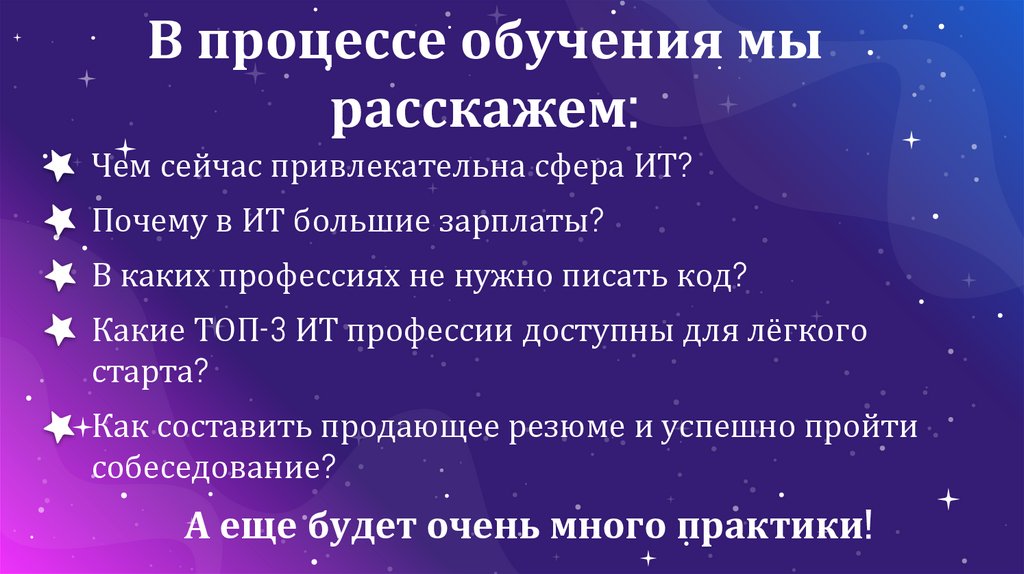 В процессе обучения мы расскажем:

Чем сейчас привлекательна сфера ИТ?

Почему в ИТ большие зарплаты?

В каких профессиях не нужно писать код?

Какие ТОП-3 ИТ профессии доступны для лёгкого старта?

Как составить продающее резюме и успешно пройти собеседование?

А еще будет очень много практики!